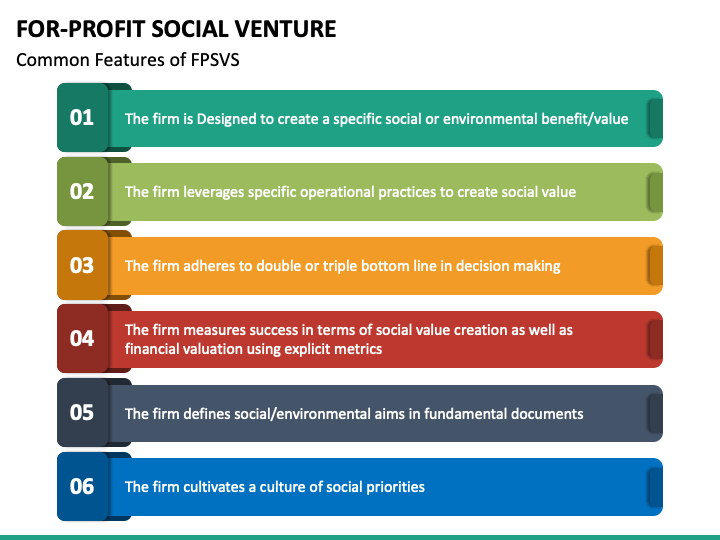 FOR-PROFIT SOCIAL VENTURE

Common Features of FPSVS

01 The firm is Designed to create a specific social or environmental benefit/value

02 The firm leverages specific operational practices to create social value

03 The firm adheres to double or triple bottom line in decision making

04 The firm measures success in terms of social value creation as well as financial valuation using explicit metrics

05 The firm defines social/environmental aims in fundamental documents

06 The firm cultivates a culture of social priorities